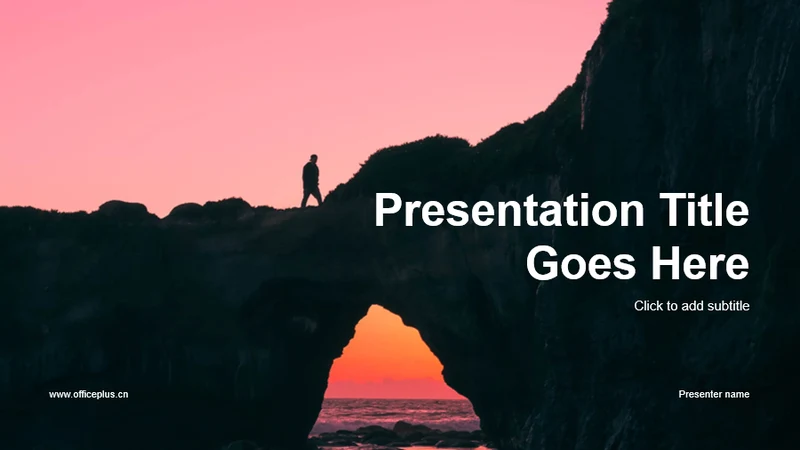 Presentation Title Goes Here

Click to add subtitle

www.officeplus.cn

Presenter name